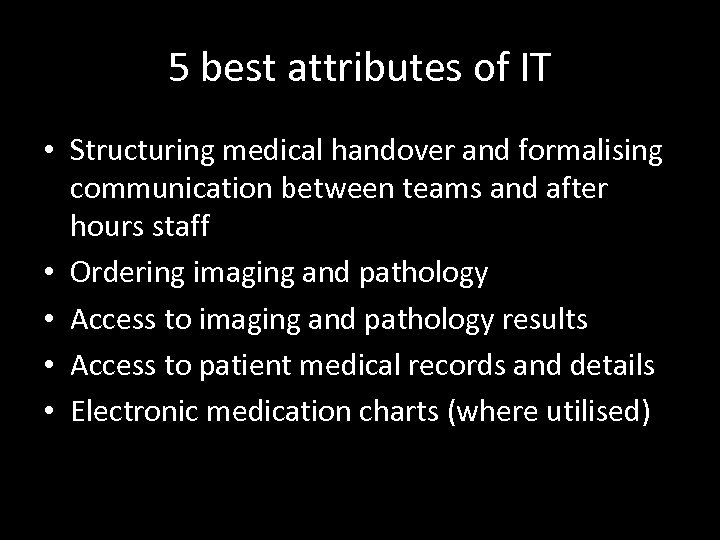 5 best attributes of IT

• Structuring medical handover and formalising communication between teams and after hours staff
• Ordering imaging and pathology
• Access to imaging and pathology results
• Access to patient medical records and details
• Electronic medication charts (where utilised)